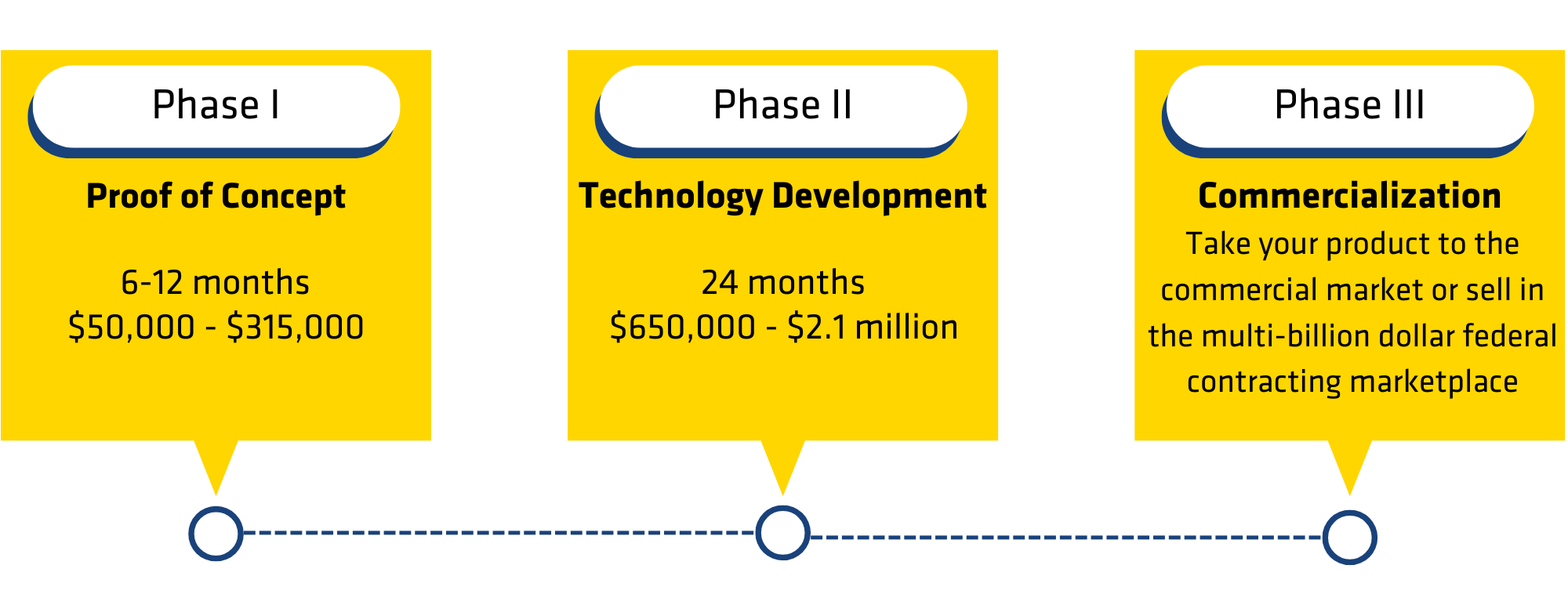 Phase I

Proof of Concept

6-12 months
\$50,000 - \$315,000

Phase II

Technology Development

24 months
\$650,000 - \$2.1 million

Phase III

Commercialization
Take your product to the commercial market or sell in the multi-billion dollar federal contracting marketplace